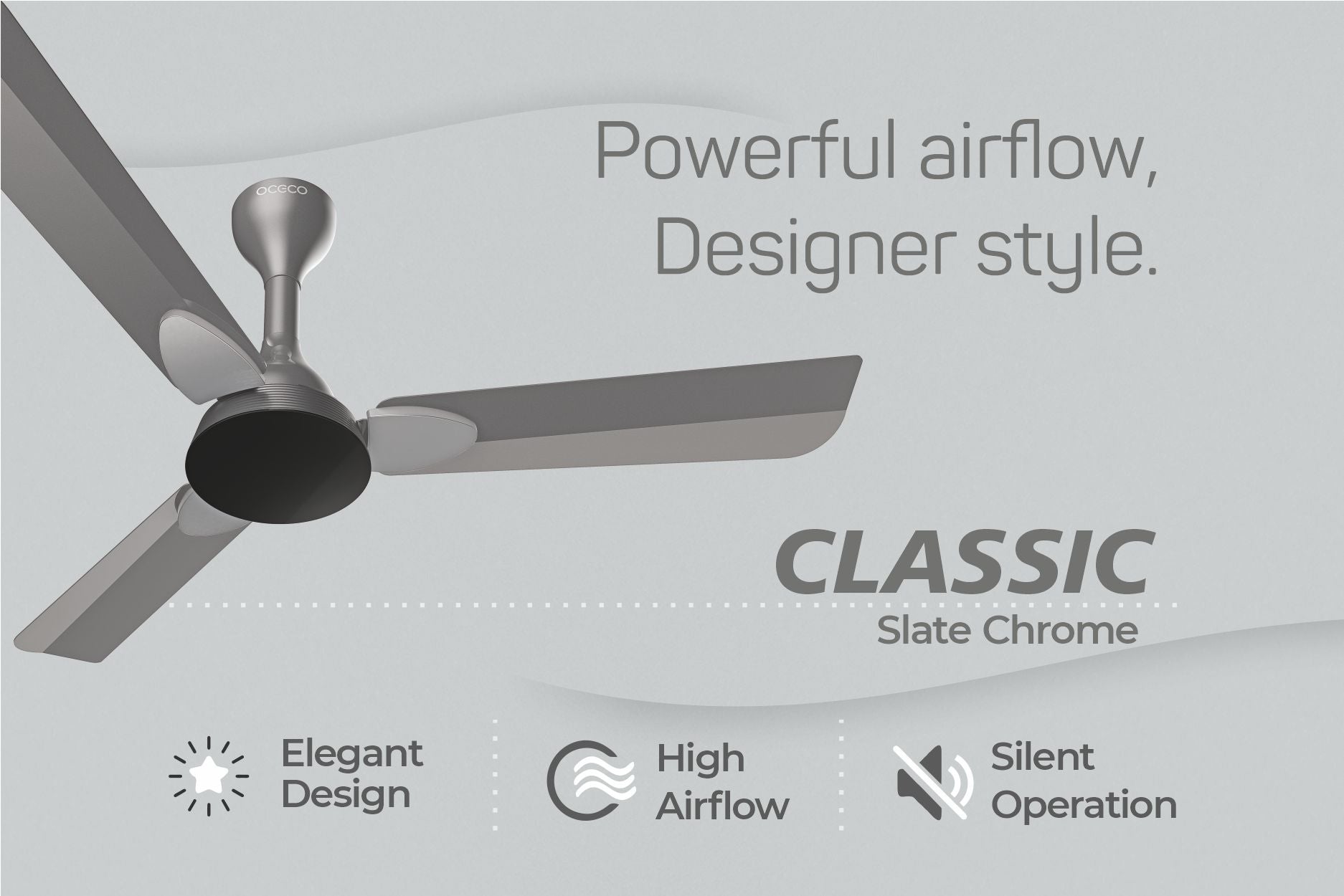 OCECO

Powerful airflow, Designer style.

CLASSIC
Slate Chrome

Elegant Design

High Airflow

Silent Operation